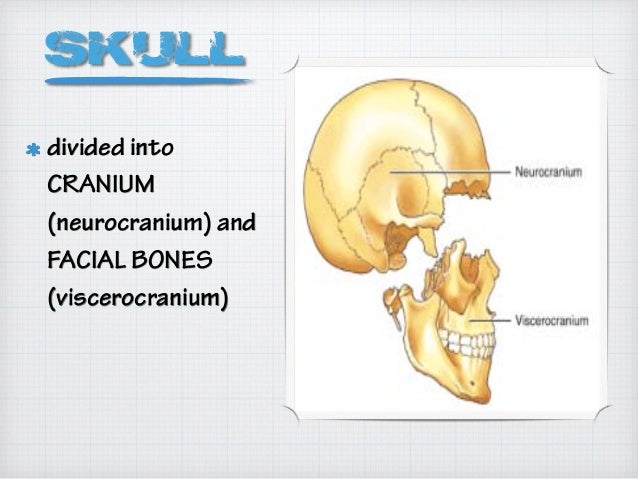 SKULL

* divided into CRANIUM (neurocranium) and FACIAL BONES (viscerocranium)

Neurocranium

Viscerocranium